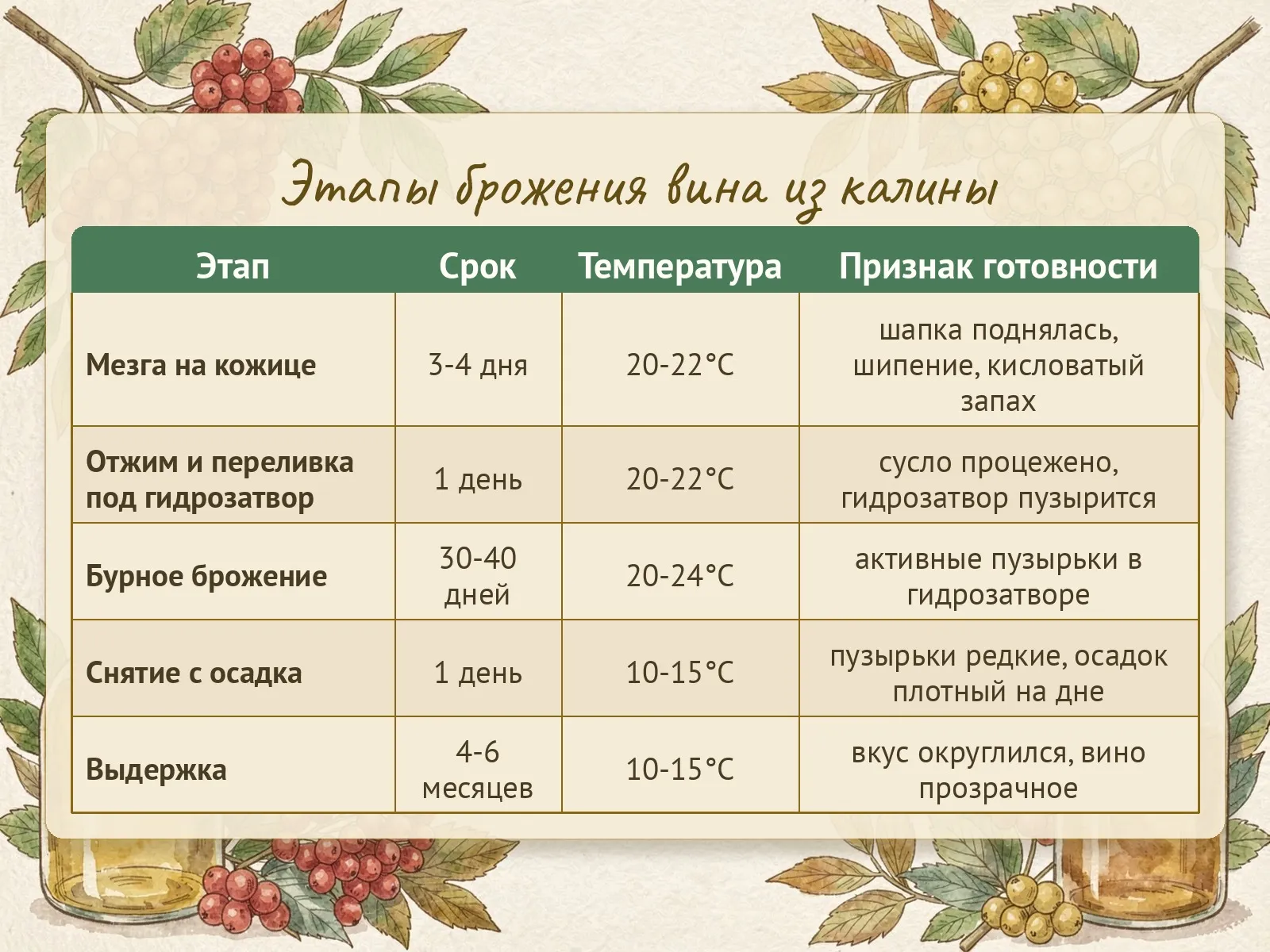 Этапы брожения вина из калины

| Этап | Срок | Температура | Признак готовности |
|---|---|---|---|
| Мезга на кожице | 3-4 дня | 20-22°C | шапка поднялась, шипение, кисловатый запах |
| Отжим и переливка под гидрозатвор | 1 день | 20-22°C | сусло процежено, гидрозатвор пузырится |
| Бурное брожение | 30-40 дней | 20-24°C | активные пузырьки в гидрозатворе |
| Снятие с осадка | 1 день | 10-15°C | пузырьки редкие, осадок плотный на дне |
| Выдержка | 4-6 месяцев | 10-15°C | вкус округлился, вино прозрачное |